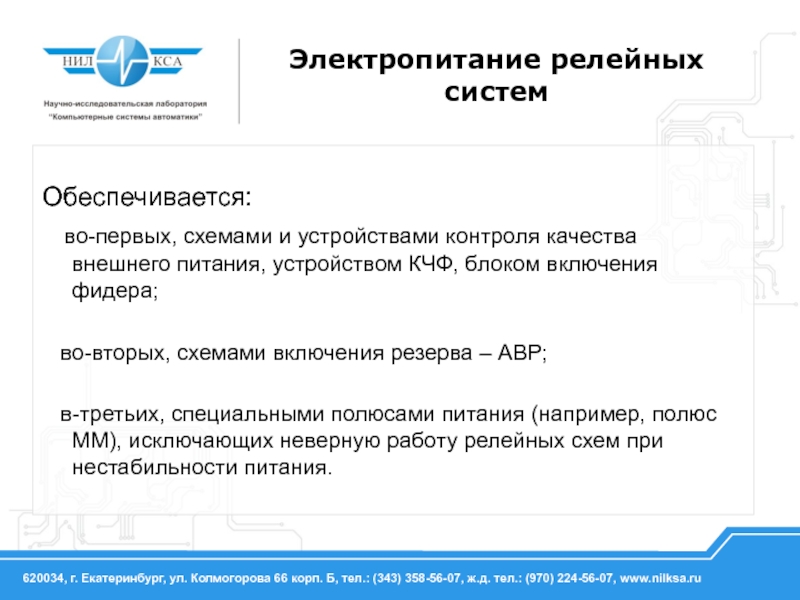 НИЛ КСА

Научно-исследовательская лаборатория "Компьютерные системы автоматики"

Электропитание релейных систем

Обеспечивается:

во-первых, схемами и устройствами контроля качества внешнего питания, устройством КЧФ, блоком включения фидера;

во-вторых, схемами включения резерва – АВР;

в-третьих, специальными полюсами питания (например, полюс ММ), исключающих неверную работу релейных схем при нестабильности питания.

620034, г. Екатеринбург, ул. Колмогорова 66 корп. Б, тел.: (343) 358-56-07, ж.д. тел.: (970) 224-56-07, www.nilksa.ru